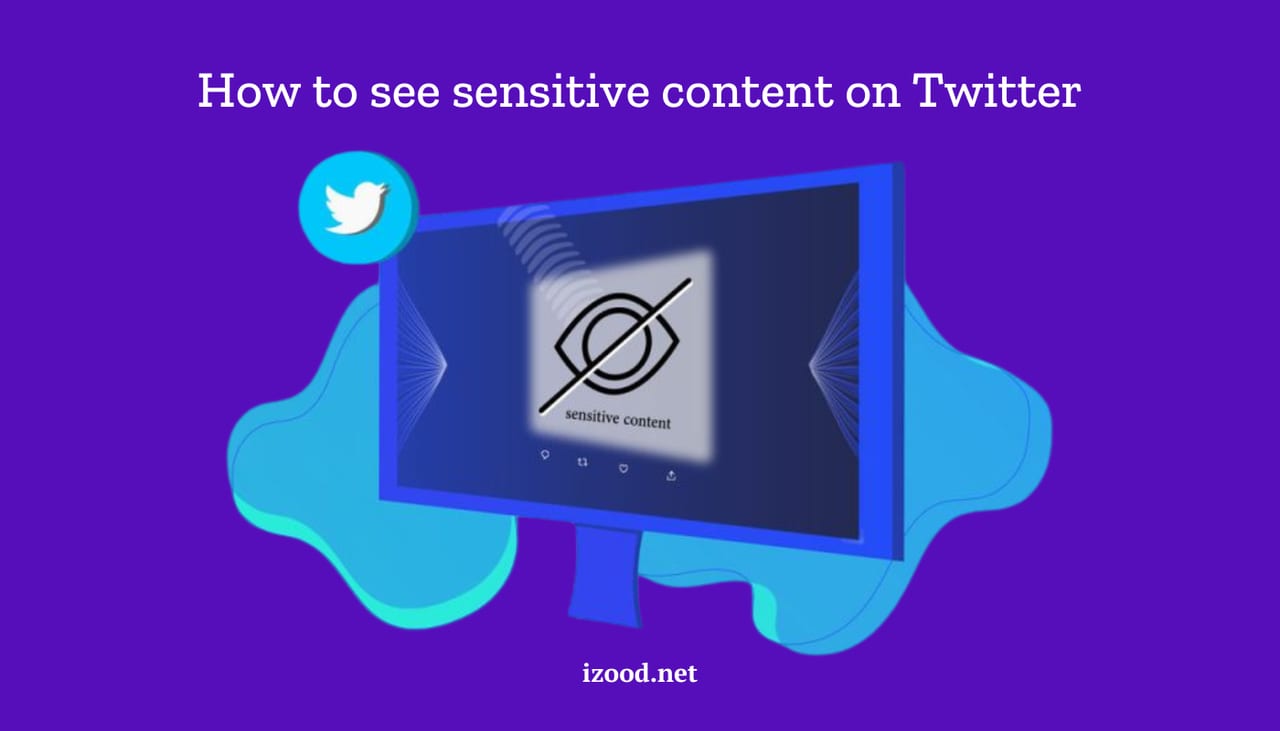 How to see sensitive content on Twitter

sensitive content

izood.net